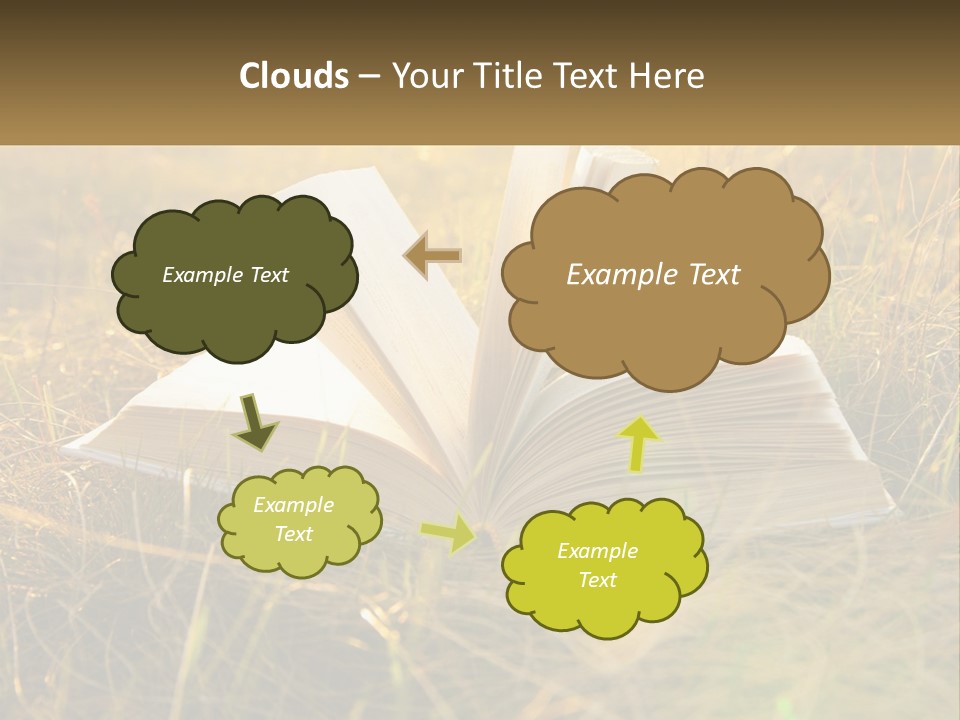 Clouds – Your Title Text Here

Example Text

Example Text

Example Text

Example Text